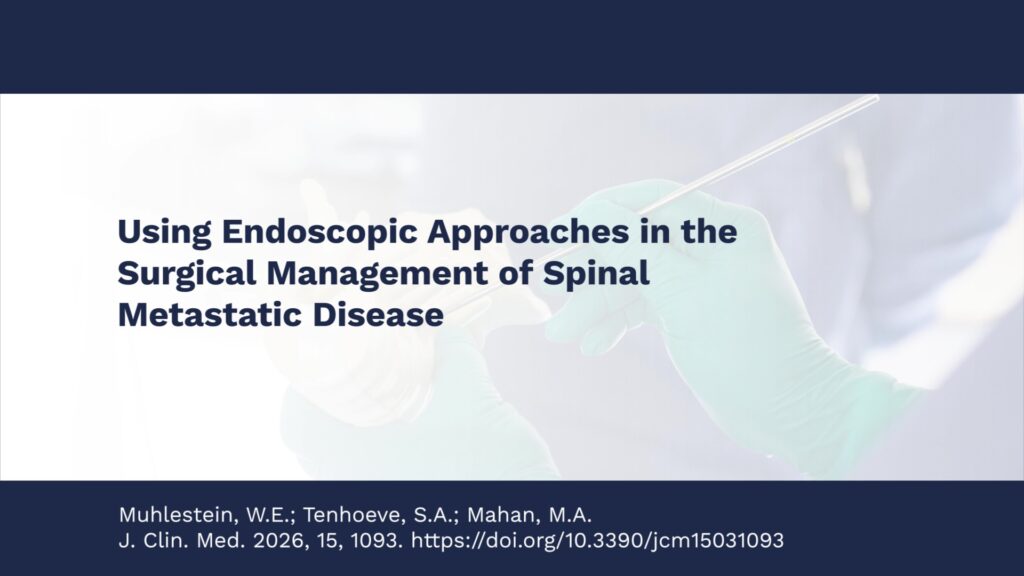 Using Endoscopic Approaches in the Surgical Management of Spinal Metastatic Disease

Muhlestein, W.E.; Tenhoeve, S.A.; Mahan, M.A.
J. Clin. Med. 2026, 15, 1093. https://doi.org/10.3390/jcm15031093